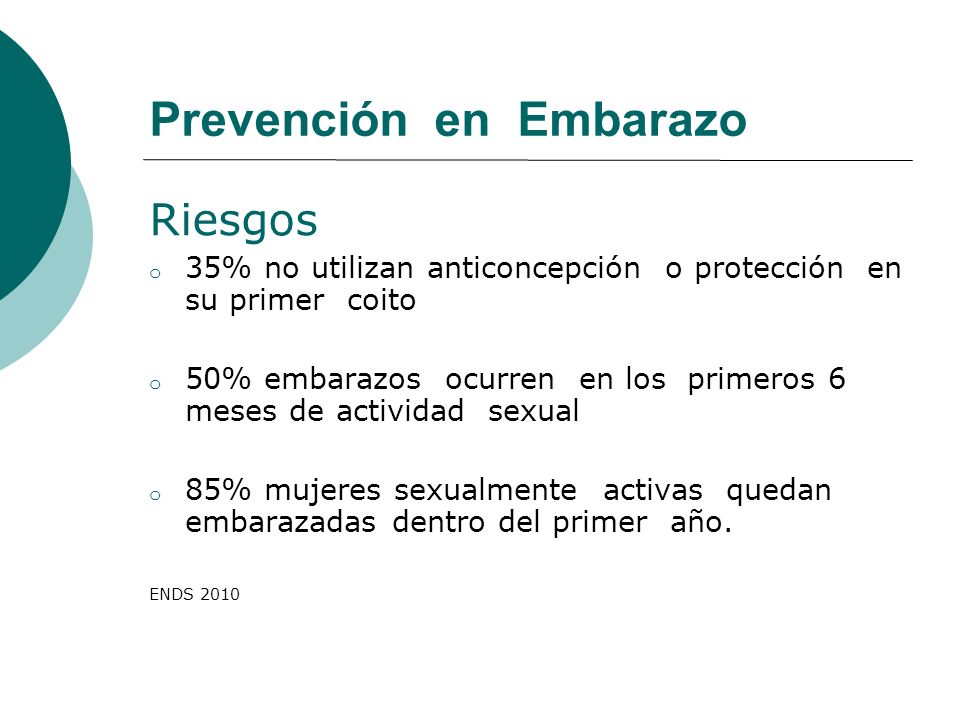 Prevención en Embarazo

Riesgos

o 35% no utilizan anticoncepción o protección en su primer coito

o 50% embarazos ocurren en los primeros 6 meses de actividad sexual

o 85% mujeres sexualmente activas quedan embarazadas dentro del primer año.

ENDS 2010